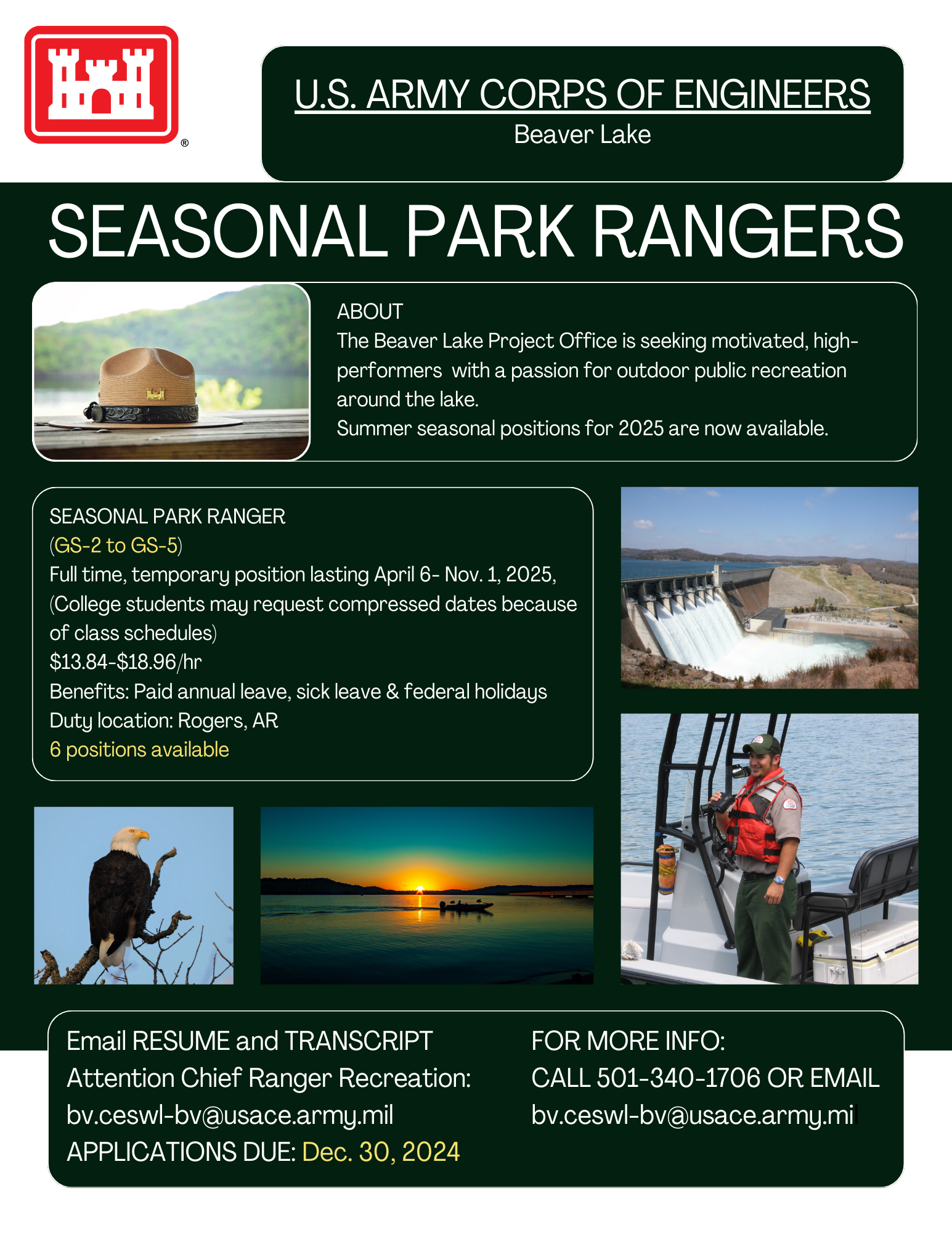 ®

U.S. ARMY CORPS OF ENGINEERS
Beaver Lake

SEASONAL PARK RANGERS

ABOUT
The Beaver Lake Project Office is seeking motivated, high-performers with a passion for outdoor public recreation around the lake.
Summer seasonal positions for 2025 are now available.

SEASONAL PARK RANGER
(GS-2 to GS-5)
Full time, temporary position lasting April 6- Nov. 1, 2025, (College students may request compressed dates because of class schedules)
$13.84-$18.96/hr
Benefits: Paid annual leave, sick leave & federal holidays
Duty location: Rogers, AR
6 positions available

Email RESUME and TRANSCRIPT
Attention Chief Ranger Recreation:
bv.ceswl-bv@usace.army.mil
APPLICATIONS DUE: Dec. 30, 2024

FOR MORE INFO:
CALL 501-340-1706 OR EMAIL
bv.ceswl-bv@usace.army.mil